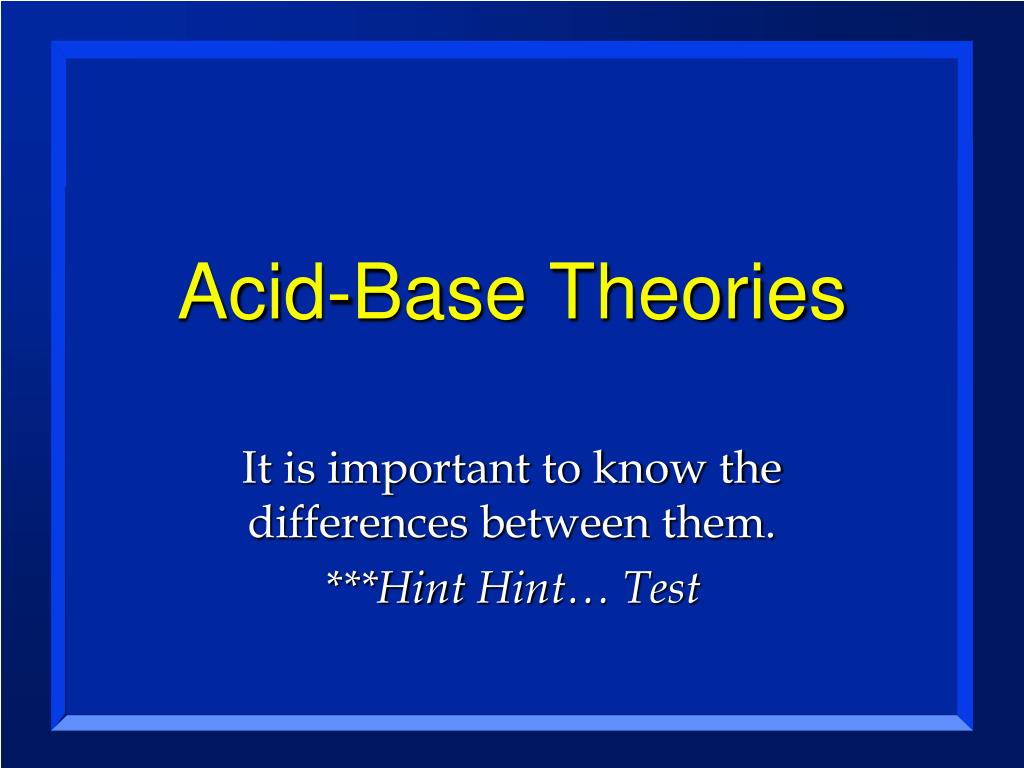 Acid-Base Theories

It is important to know the differences between them.

***Hint Hint… Test